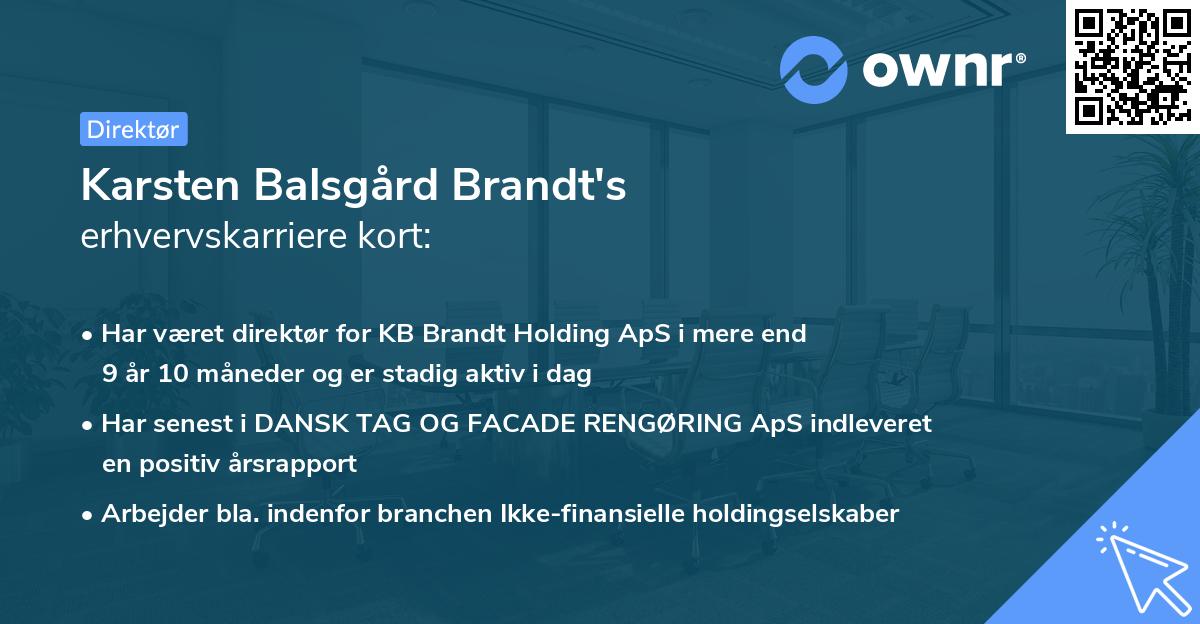 ownr®

Direktør

Karsten Balsgård Brandt's
erhvervskarriere kort:

• Har været direktør for KB Brandt Holding ApS i mere end 9 år 10 måneder og er stadig aktiv i dag

• Har senest i DANSK TAG OG FACADE RENGØRING ApS indleveret en positiv årsrapport

• Arbejder bla. indenfor branchen Ikke-finansielle holdingselskaber